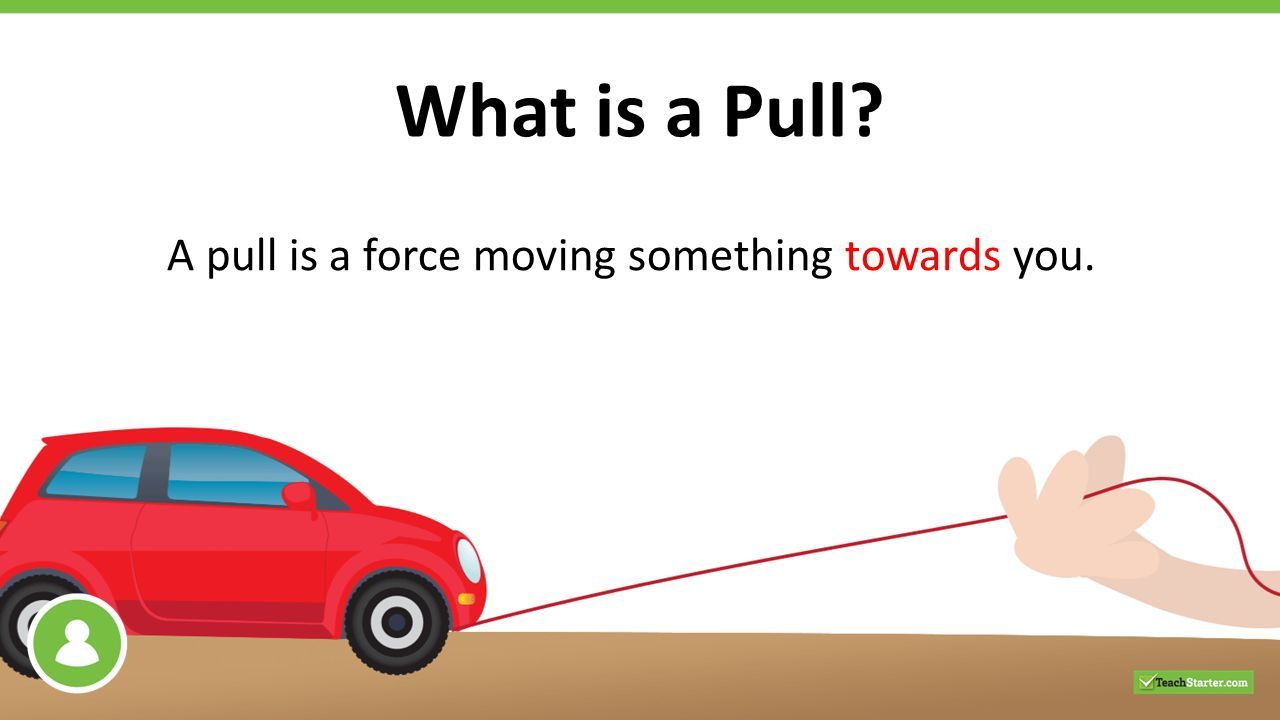 What is a Pull?

A pull is a force moving something towards you.

TeachStarter.com